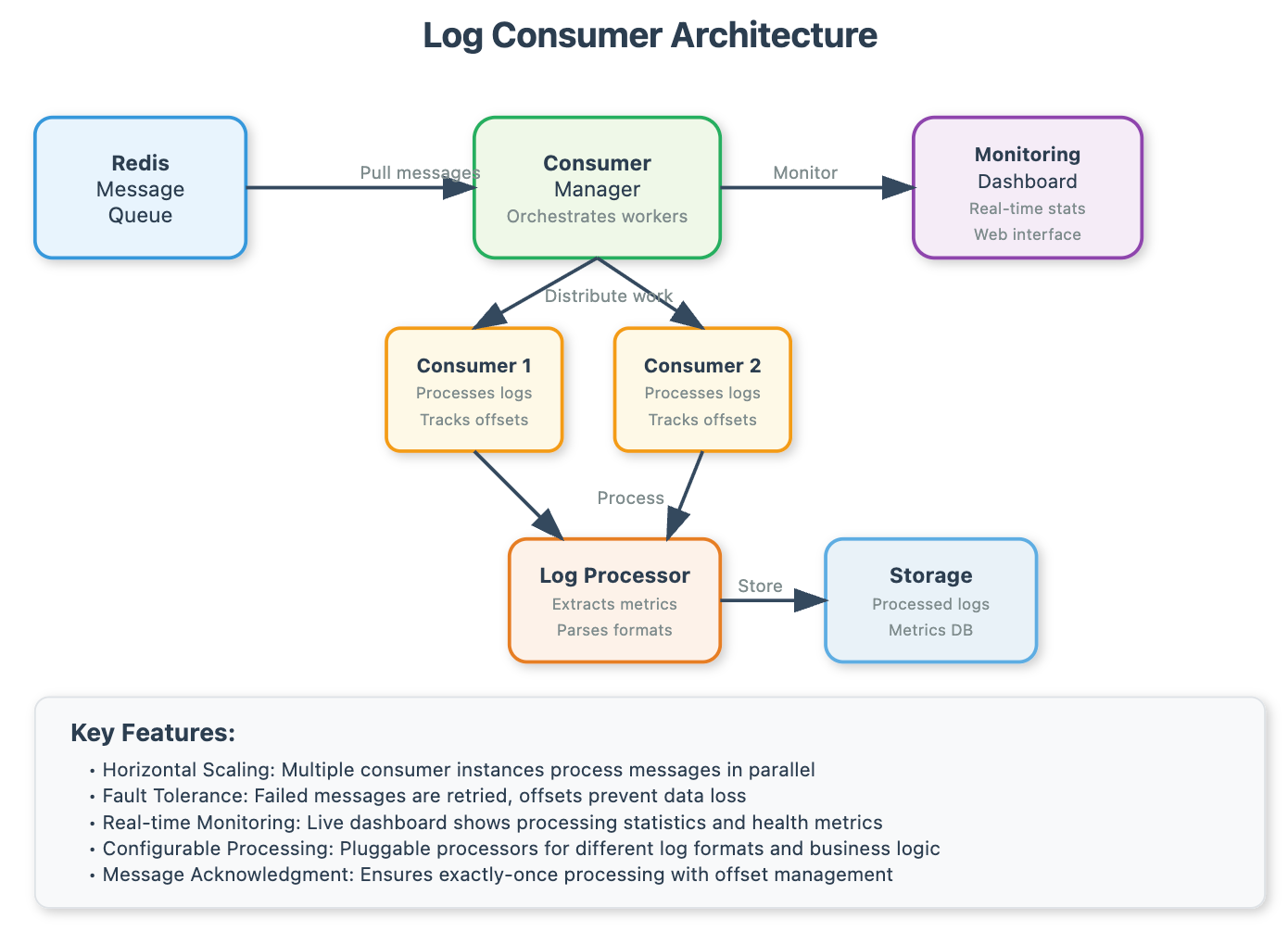 Log Consumer Architecture

Redis
Message
Queue

Pull messages

Consumer
Manager
Orchestrates workers

Monitor

Monitoring
Dashboard
Real-time stats
Web interface

Distribute work

Consumer 1
Processes logs
Tracks offsets

Consumer 2
Processes logs
Tracks offsets

Process

Log Processor
Extracts metrics
Parses formats

Store

Storage
Processed logs
Metrics DB

Key Features:

• Horizontal Scaling: Multiple consumer instances process messages in parallel
• Fault Tolerance: Failed messages are retried, offsets prevent data loss
• Real-time Monitoring: Live dashboard shows processing statistics and health metrics
• Configurable Processing: Pluggable processors for different log formats and business logic
• Message Acknowledgment: Ensures exactly-once processing with offset management